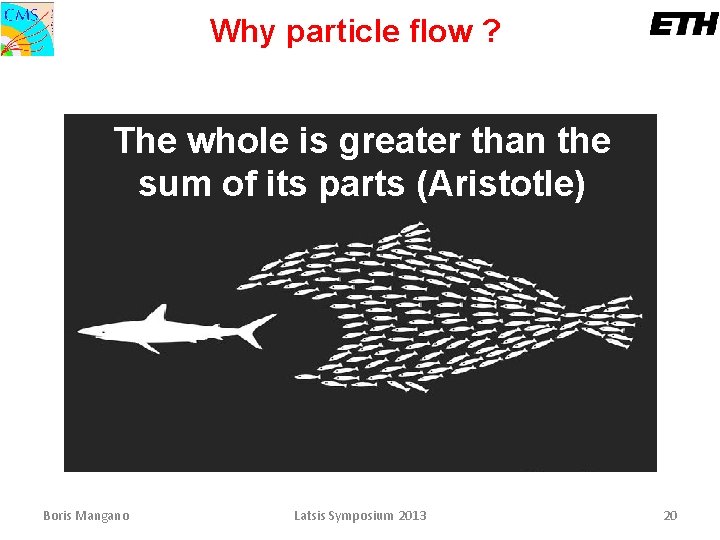 CMS

Why particle flow ?

ETH

The whole is greater than the sum of its parts (Aristotle)

Boris Mangano

Latsis Symposium 2013

20